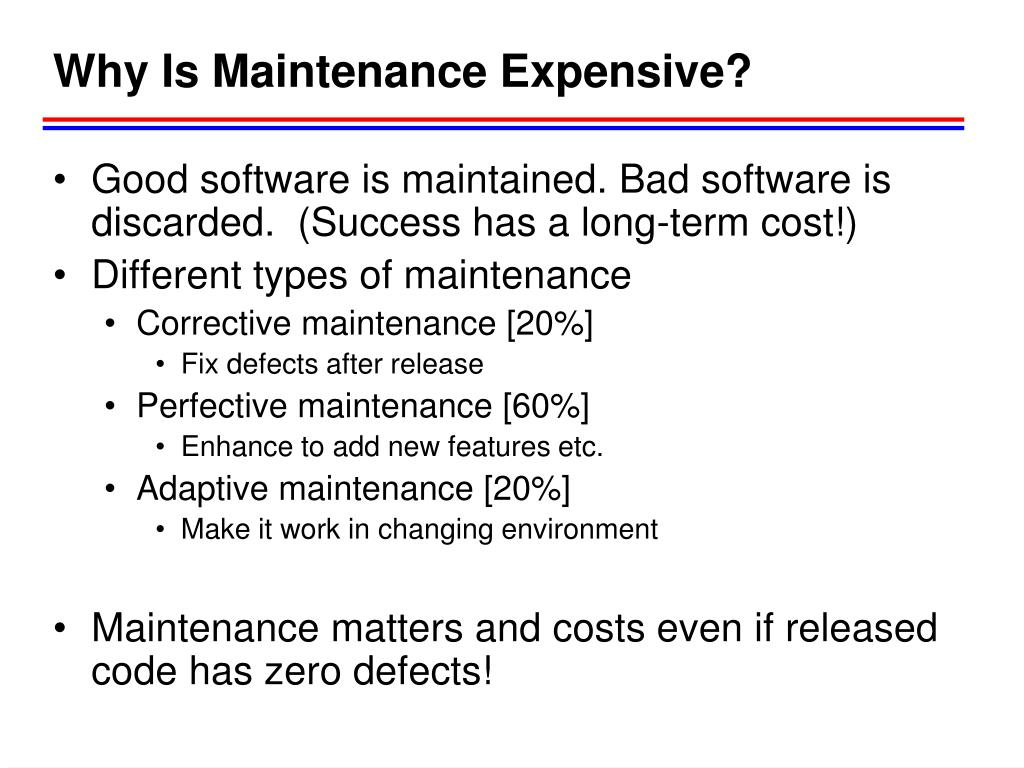 Why Is Maintenance Expensive?

• Good software is maintained. Bad software is discarded. (Success has a long-term cost!)
• Different types of maintenance
  • Corrective maintenance [20%]
    • Fix defects after release
  • Perfective maintenance [60%]
    • Enhance to add new features etc.
  • Adaptive maintenance [20%]
    • Make it work in changing environment

• Maintenance matters and costs even if released code has zero defects!